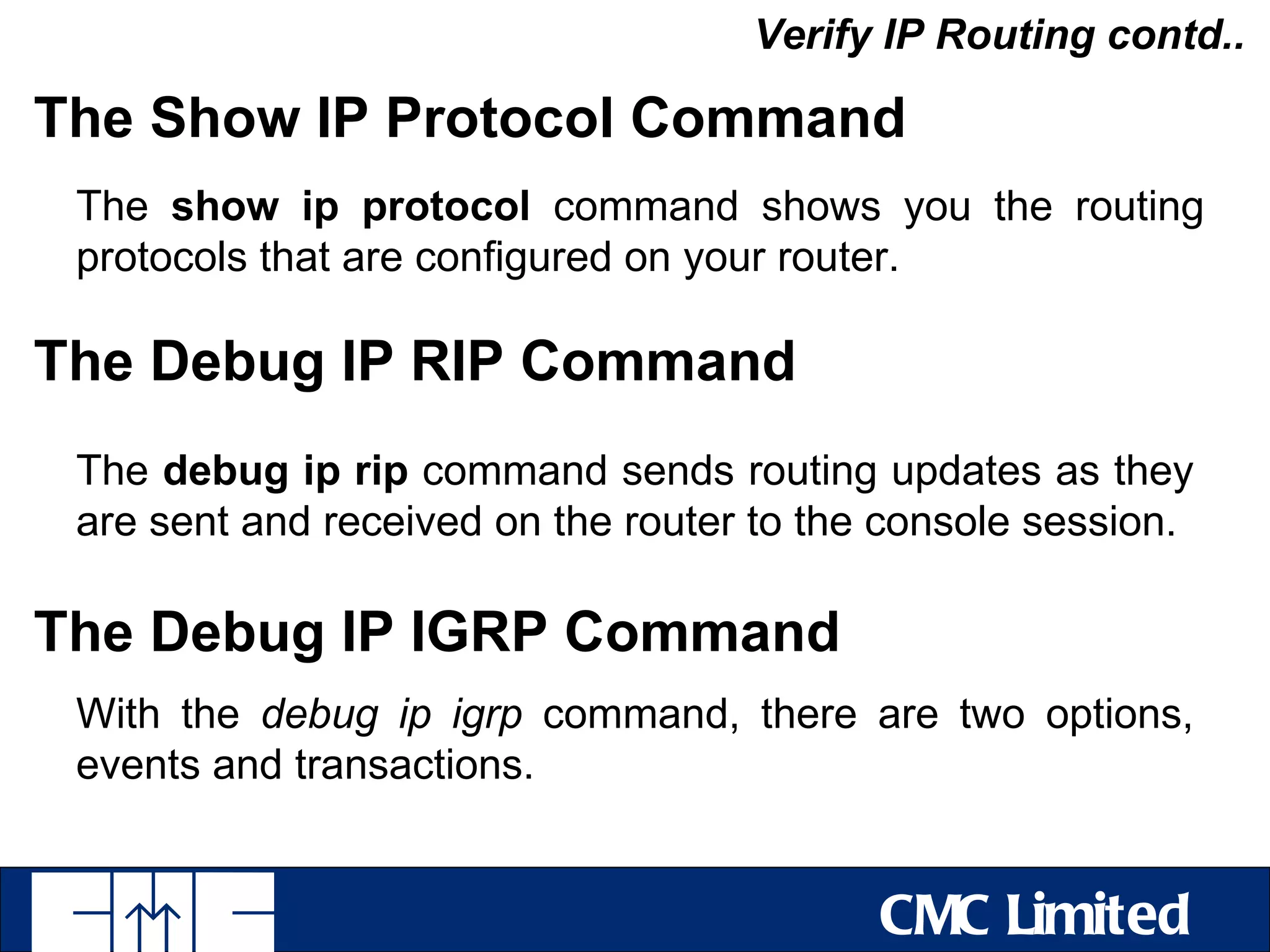 Verify IP Routing contd..

The Show IP Protocol Command

The show ip protocol command shows you the routing protocols that are configured on your router.

The Debug IP RIP Command

The debug ip rip command sends routing updates as they are sent and received on the router to the console session.

The Debug IP IGRP Command

With the debug ip igrp command, there are two options, events and transactions.

CMC Limited